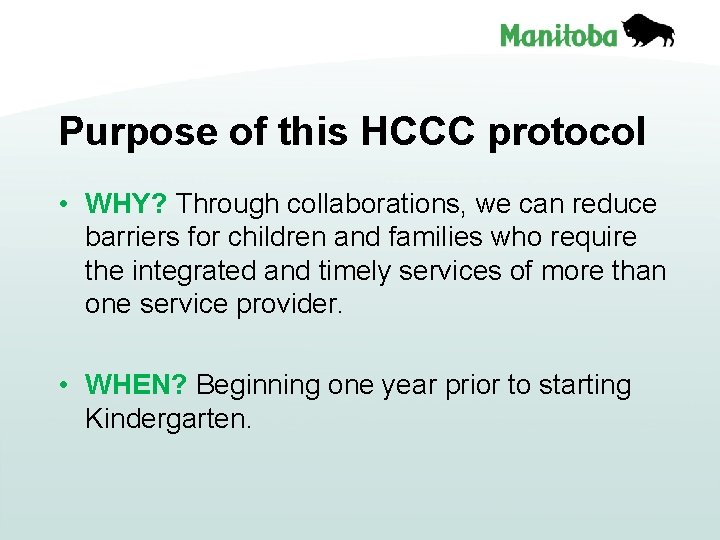 Manitoba

Purpose of this HCCC protocol

• WHY? Through collaborations, we can reduce barriers for children and families who require the integrated and timely services of more than one service provider.

• WHEN? Beginning one year prior to starting Kindergarten.